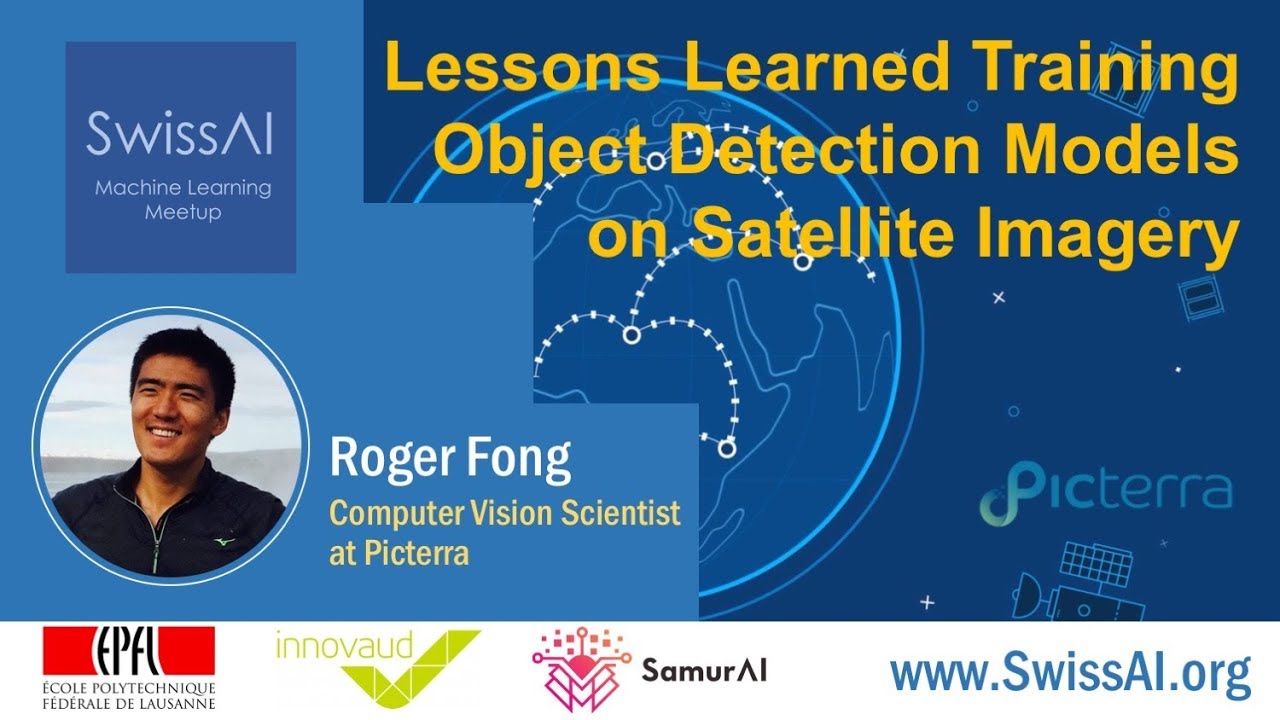 SwissAI
Machine Learning Meetup

Lessons Learned Training Object Detection Models on Satellite Imagery

Roger Fong
Computer Vision Scientist at Picterra

Picterra

EPFL
ÉCOLE POLYTECHNIQUE FÉDÉRALE DE LAUSANNE

innovaud

SamurAI

www.SwissAI.org